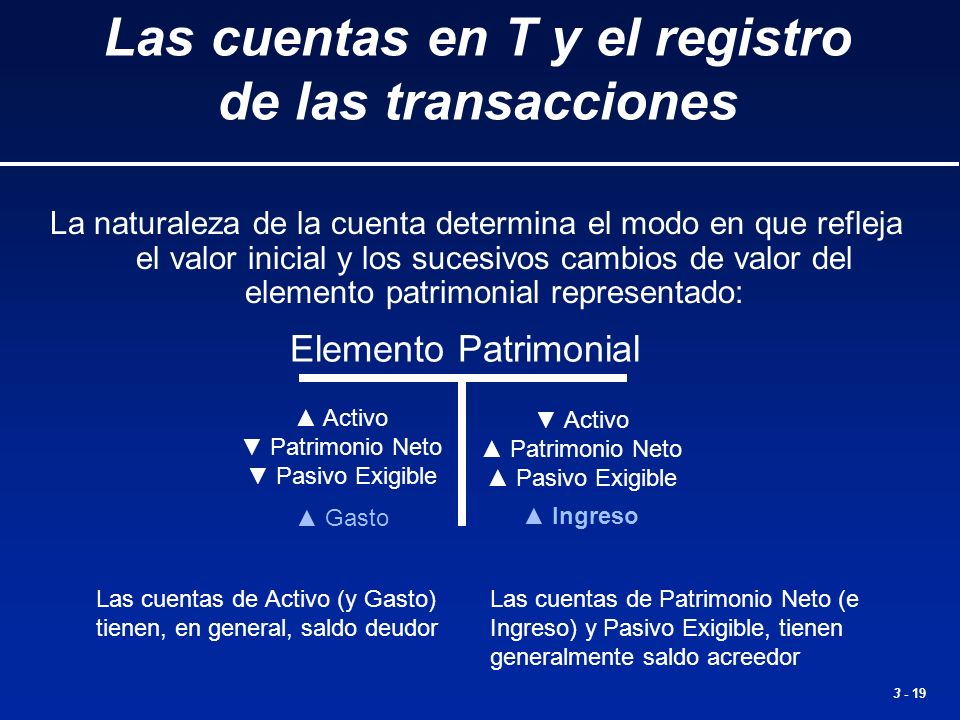 Las cuentas en T y el registro de las transacciones

La naturaleza de la cuenta determina el modo en que refleja el valor inicial y los sucesivos cambios de valor del elemento patrimonial representado:

Elemento Patrimonial

▲ Activo
▼ Patrimonio Neto
▼ Pasivo Exigible

▲ Gasto

▼ Activo
▲ Patrimonio Neto
▲ Pasivo Exigible

▲ Ingreso

Las cuentas de Activo (y Gasto) tienen, en general, saldo deudor

Las cuentas de Patrimonio Neto (e Ingreso) y Pasivo Exigible, tienen generalmente saldo acreedor

3 - 19